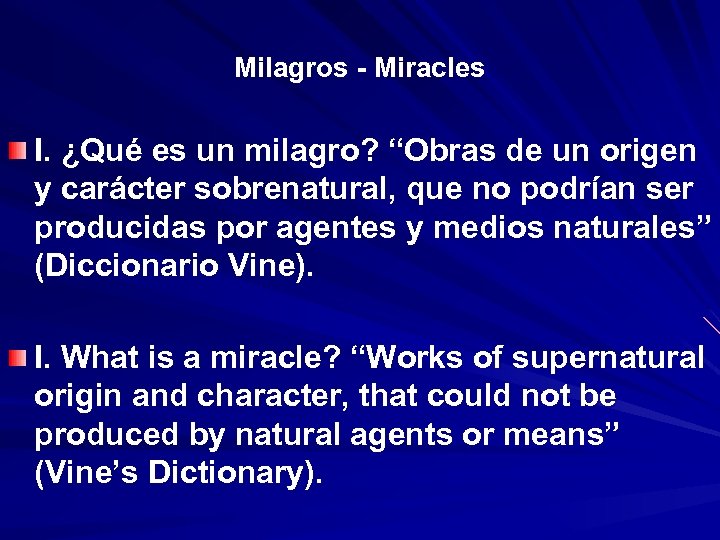 Milagros - Miracles

I. ¿Qué es un milagro? “Obras de un origen y carácter sobrenatural, que no podrían ser producidas por agentes y medios naturales” (Diccionario Vine).

I. What is a miracle? “Works of supernatural origin and character, that could not be produced by natural agents or means” (Vine’s Dictionary).